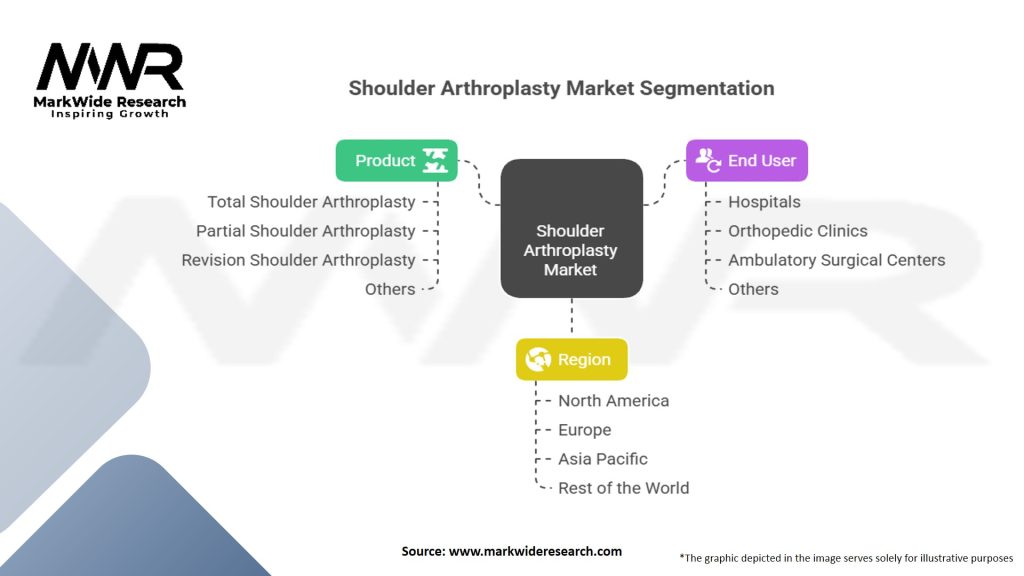 MWR
MarkWide Research
Inspiring Growth

Shoulder Arthroplasty Market Segmentation

Product
Total Shoulder Arthroplasty
Partial Shoulder Arthroplasty
Revision Shoulder Arthroplasty
Others

Shoulder Arthroplasty Market

End User
Hospitals
Orthopedic Clinics
Ambulatory Surgical Centers
Others

Region
North America
Europe
Asia Pacific
Rest of the World

Source: www.markwideresearch.com

*The graphic depicted in the image serves solely for illustrative purposes